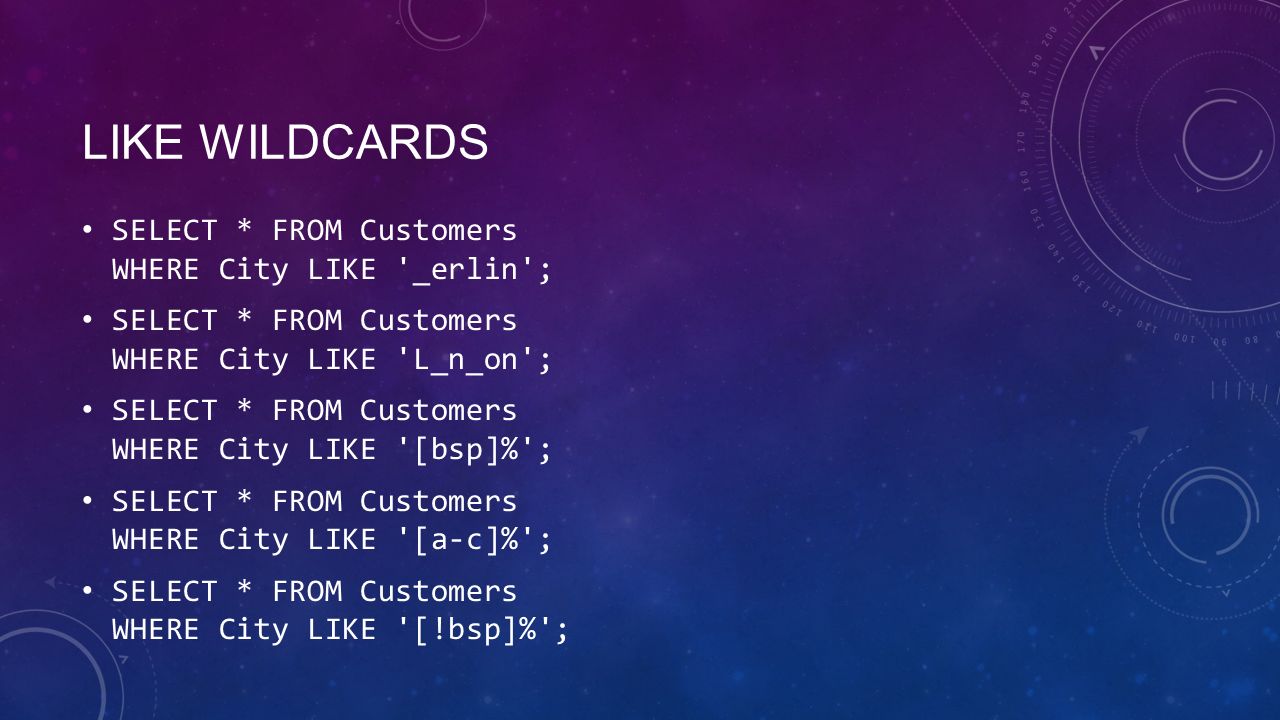 LIKE WILDCARDS

• SELECT * FROM Customers WHERE City LIKE '_erlin';

• SELECT * FROM Customers WHERE City LIKE 'L_n_on';

• SELECT * FROM Customers WHERE City LIKE '[bsp]%';

• SELECT * FROM Customers WHERE City LIKE '[a-c]%';

• SELECT * FROM Customers WHERE City LIKE '[!bsp]%';